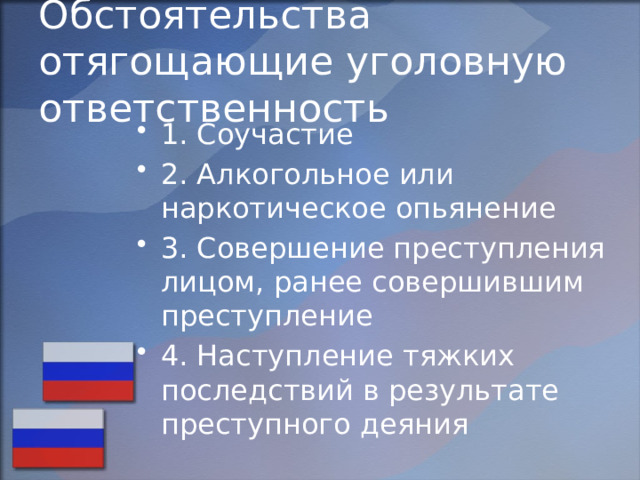 Обстоятельства отягощающие уголовную ответственность

• 1. Соучастие
• 2. Алкогольное или наркотическое опьянение
• 3. Совершение преступления лицом, ранее совершившим преступление
• 4. Наступление тяжких последствий в результате преступного деяния